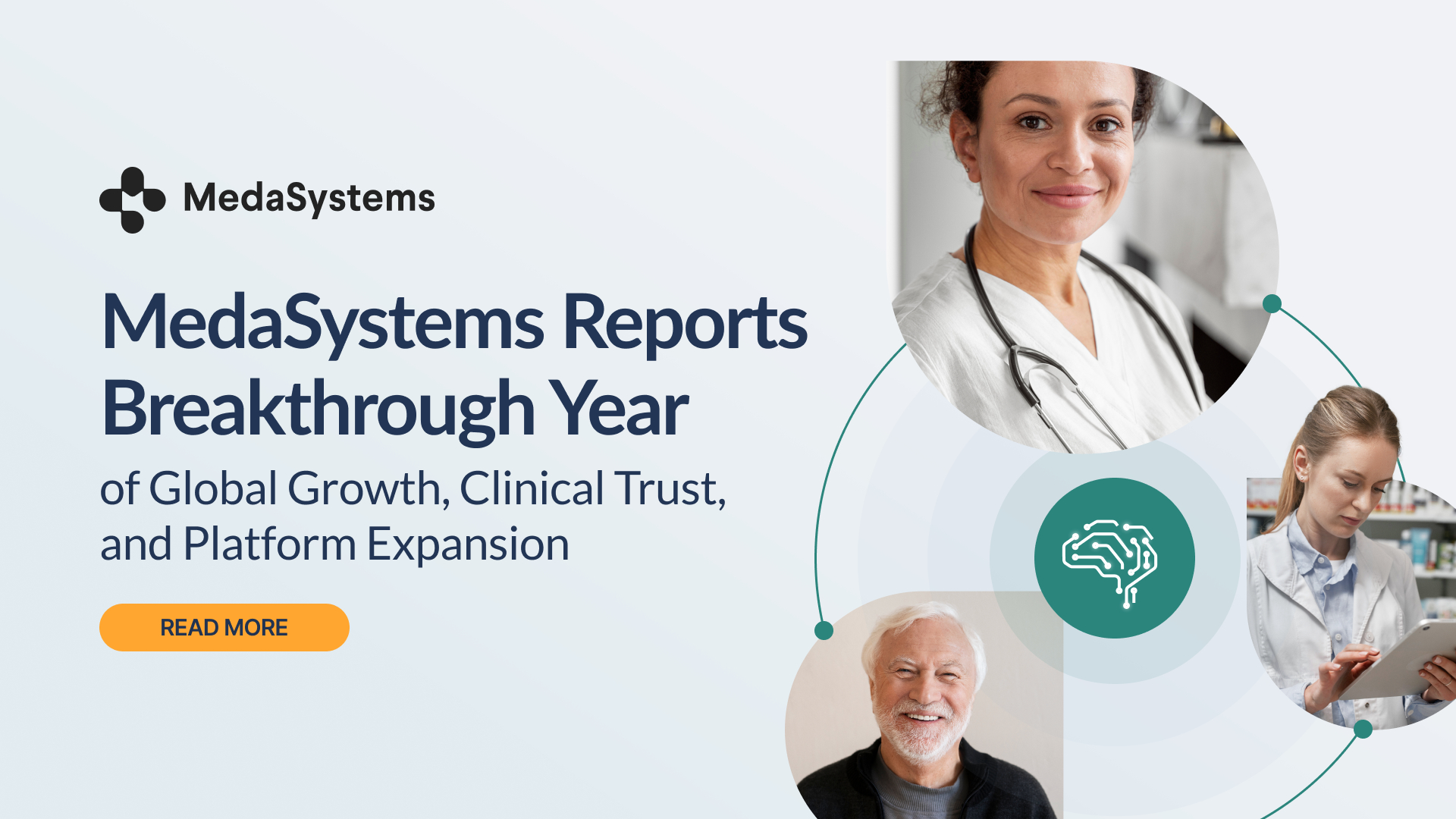 MedaSystems

MedaSystems Reports Breakthrough Year

of Global Growth, Clinical Trust, and Platform Expansion

READ MORE